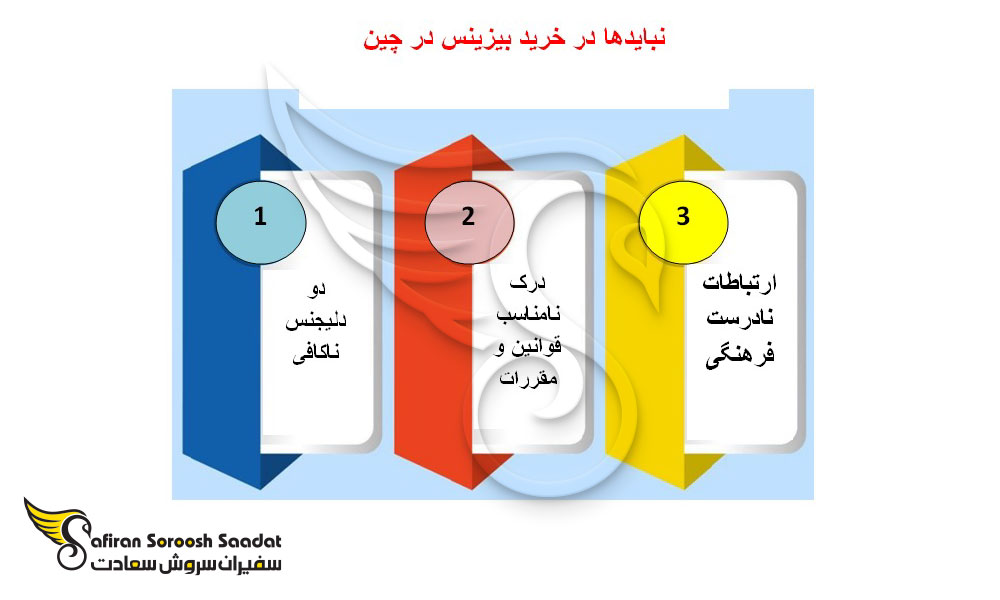 نبایدها در خرید بیزینس در چین

1

دو دلیجنس ناکافی

2

درک نامناسب قوانین و مقررات

3

ارتباطات نادرست فرهنگی

Safiran Soroosh Saadat
سفیران سروش سعادت